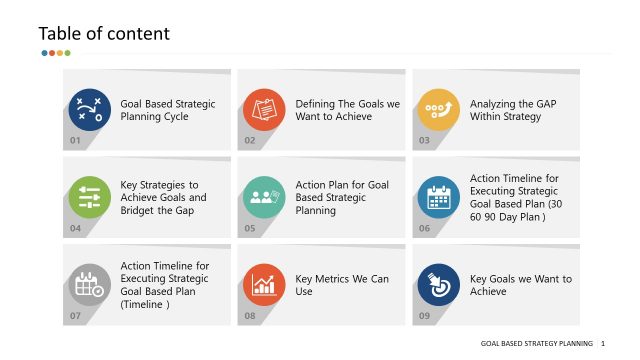 Table of content

Goal Based Strategic Planning Cycle
01

Defining The Goals we Want to Achieve
02

Analyzing the GAP Within Strategy
03

Key Strategies to Achieve Goals and Bridget the Gap
04

Action Plan for Goal Based Strategic Planning
05

Action Timeline for Executing Strategic Goal Based Plan (30 60 90 Day Plan )
06

Action Timeline for Executing Strategic Goal Based Plan (Timeline )
07

Key Metrics We Can Use
08

Key Goals we Want to Achieve
09

GOAL BASED STRATEGY PLANNING | 1